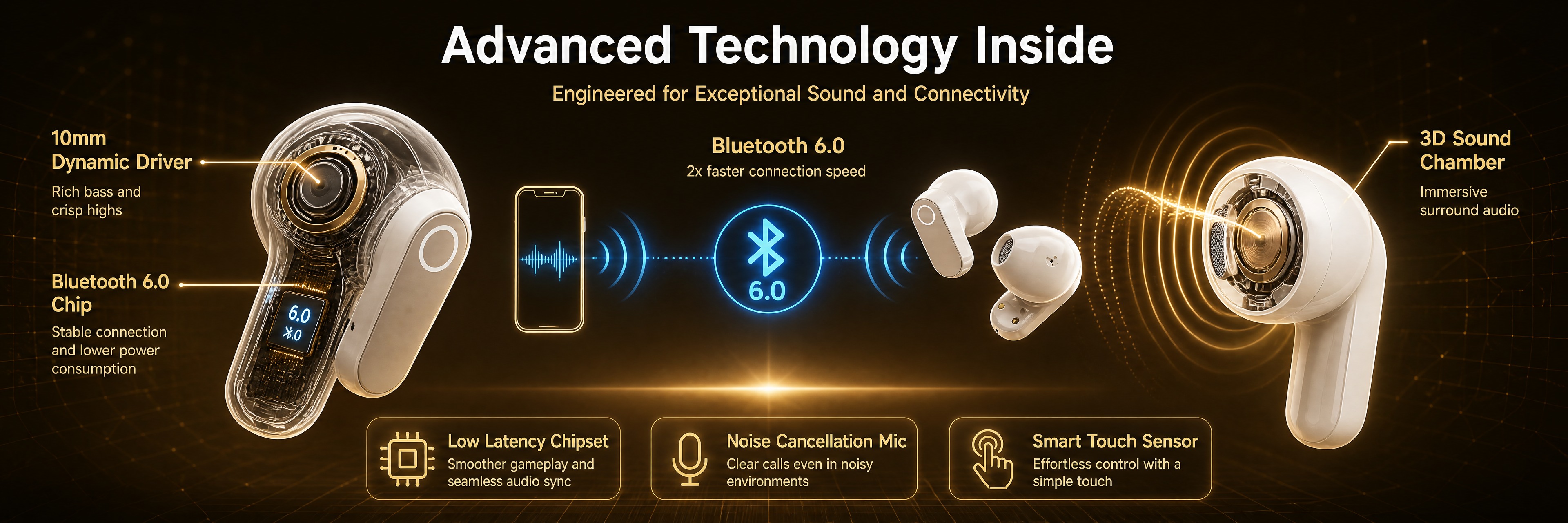 Advanced Technology Inside

Engineered for Exceptional Sound and Connectivity

10mm
Dynamic Driver

Rich bass and crisp highs

Bluetooth 6.0
Chip

Stable connection and lower power consumption

6.0

Bluetooth 6.0

2x faster connection speed

6.0

3D Sound
Chamber

Immersive surround audio

Low Latency Chipset
Smoother gameplay and seamless audio sync

Noise Cancellation Mic
Clear calls even in noisy environments

Smart Touch Sensor
Effortless control with a simple touch